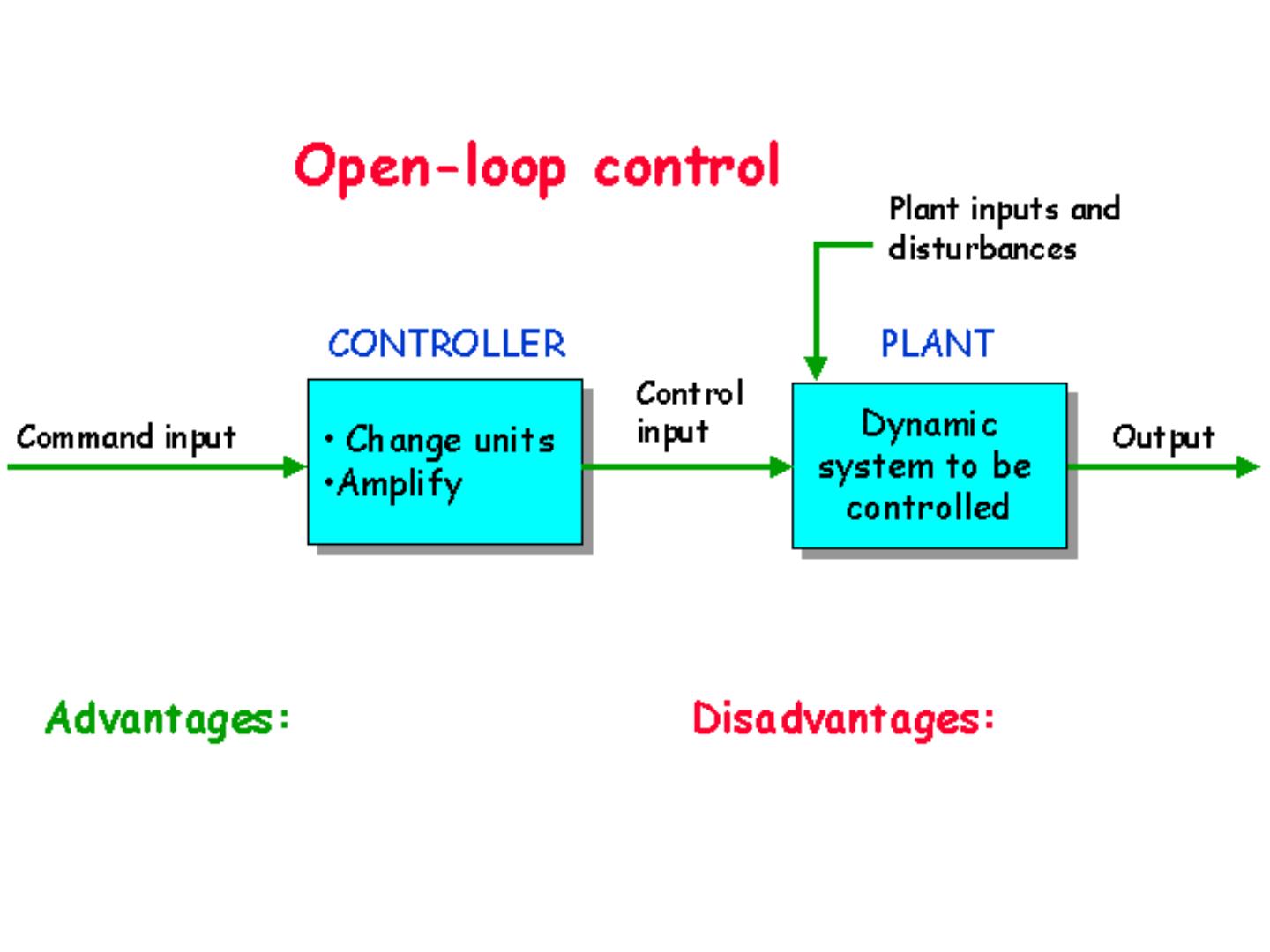 Open-loop control

Plant inputs and disturbances

CONTROLLER

PLANT

Command input

• Change units
•Amplify

Control input

Dynamic system to be controlled

Output

Advantages:

Disadvantages: